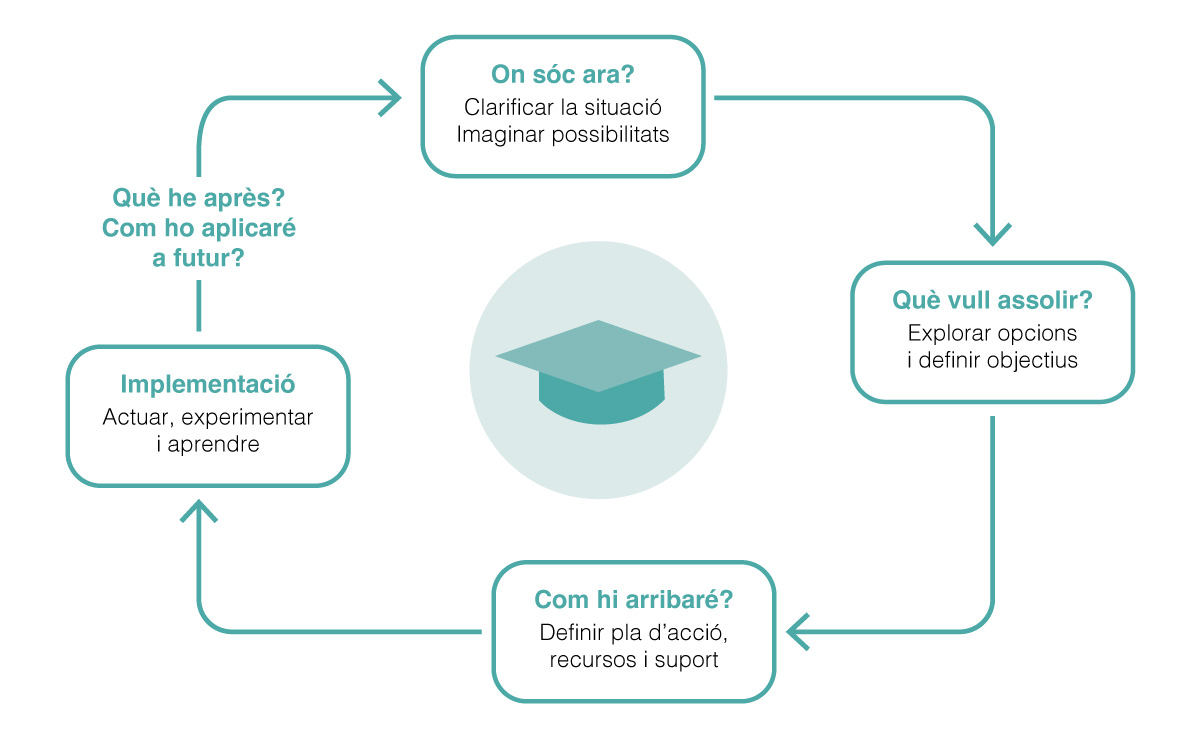 On sóc ara?
Clarificar la situació
Imaginar possibilitats

Què vull assolir?
Explorar opcions
i definir objectius

Com hi arribaré?
Definir pla d'acció,
recursos i suport

Implementació
Actuar, experimentar
i aprendre

Què he après?
Com ho aplicaré
a futur?